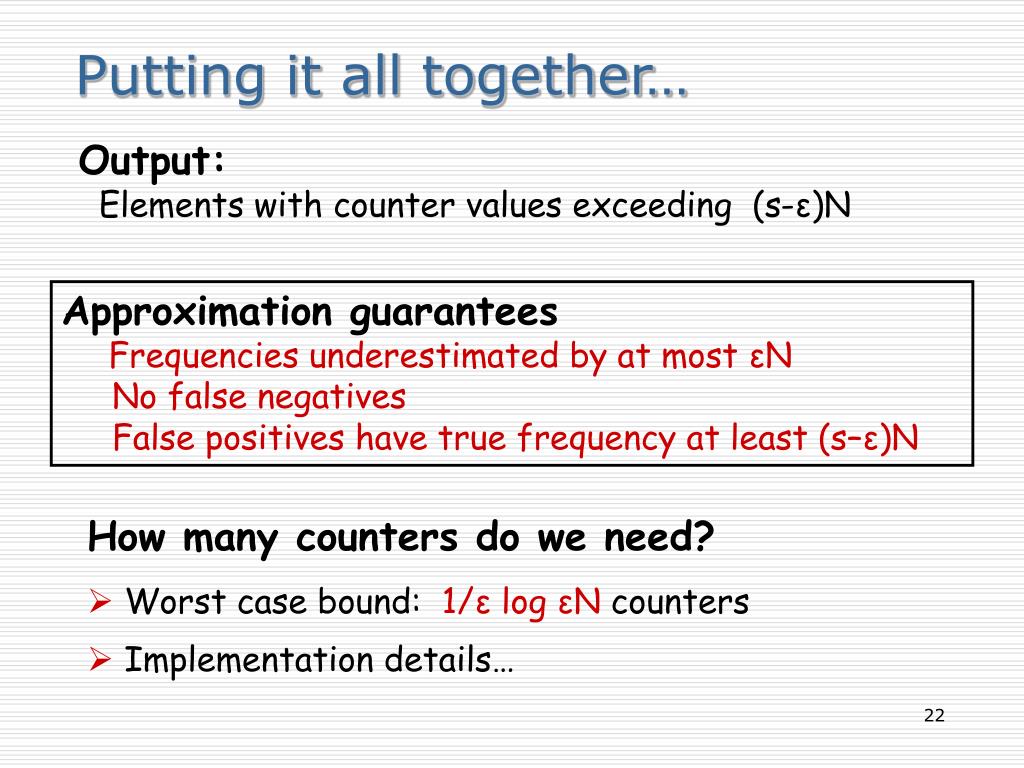 Putting it all together…

Output:
Elements with counter values exceeding (s-ε)N

Approximation guarantees
Frequencies underestimated by at most εN
No false negatives
False positives have true frequency at least (s–ε)N

How many counters do we need?

➢ Worst case bound: 1/ε log εN counters

➢ Implementation details…

22